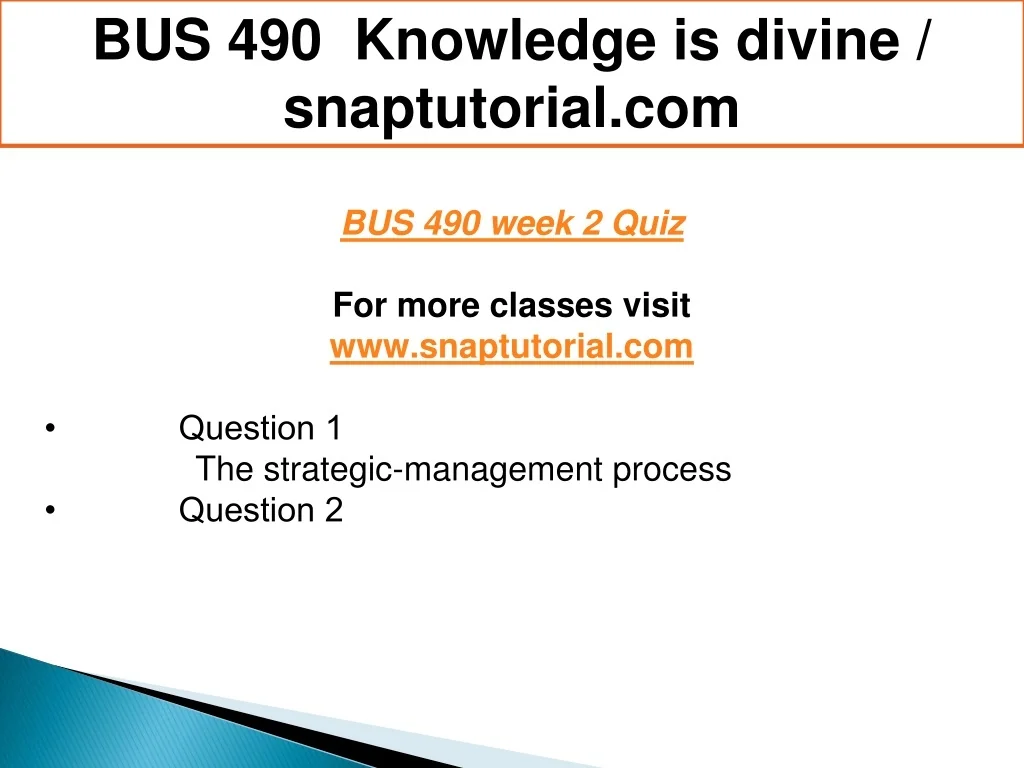 BUS 490 Knowledge is divine / snaptutorial.com

BUS 490 week 2 Quiz

For more classes visit
www.snaptutorial.com

• Question 1
The strategic-management process
• Question 2